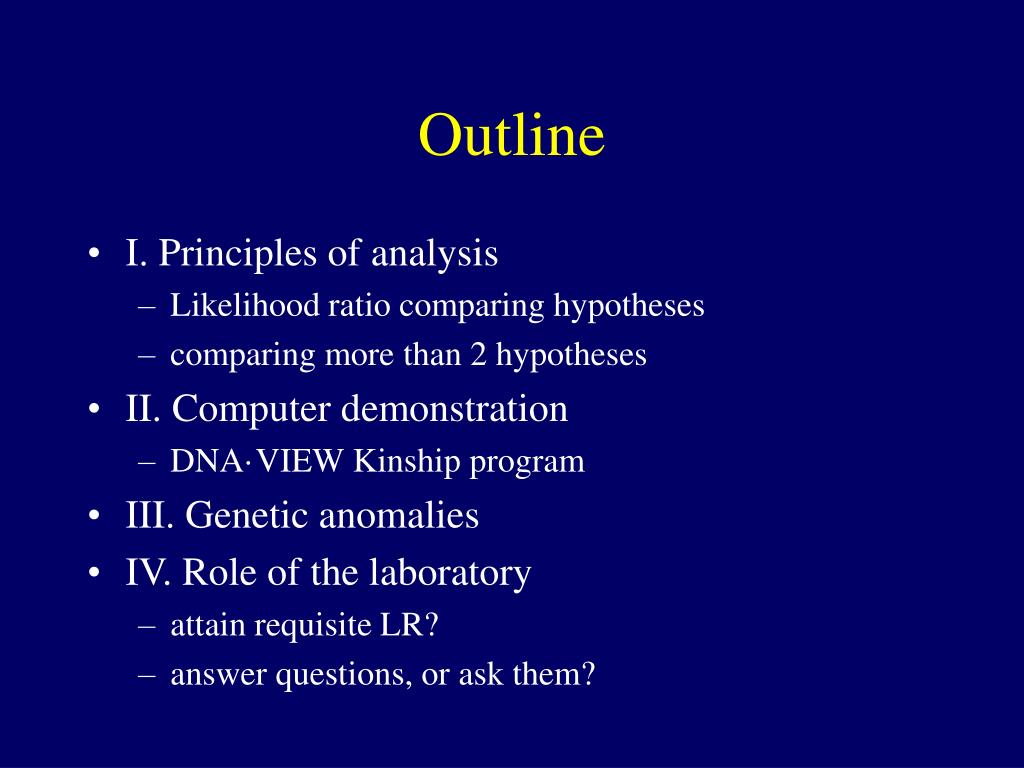 Outline

• I. Principles of analysis
– Likelihood ratio comparing hypotheses
– comparing more than 2 hypotheses
• II. Computer demonstration
– DNA·VIEW Kinship program
• III. Genetic anomalies
• IV. Role of the laboratory
– attain requisite LR?
– answer questions, or ask them?